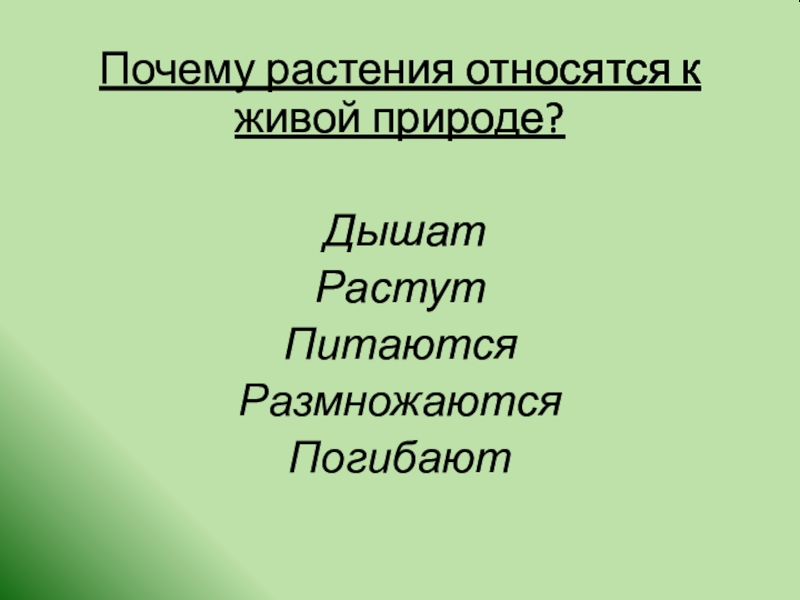 Почему растения относятся к живой природе?

Дышат
Растут
Питаются
Размножаются
Погибают